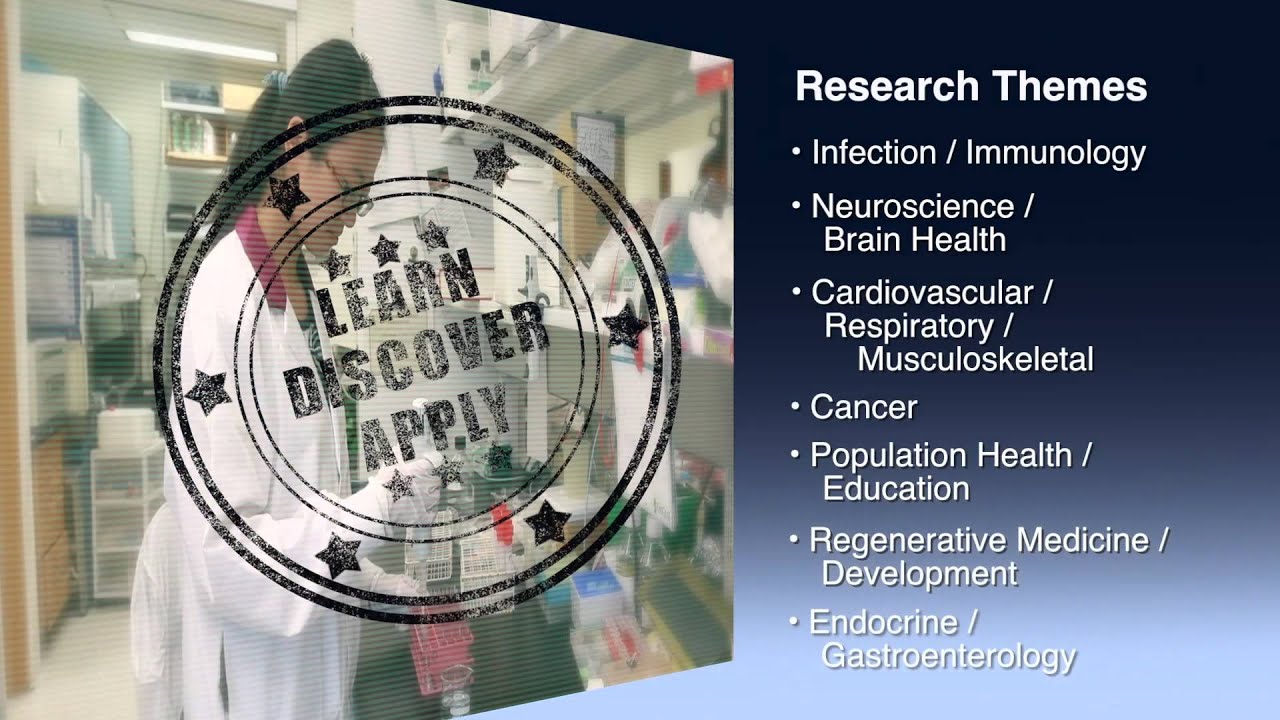 LEARN
DISCOVER
APPLY

Research Themes

• Infection / Immunology
• Neuroscience / Brain Health
• Cardiovascular / Respiratory / Musculoskeletal
• Cancer
• Population Health / Education
• Regenerative Medicine / Development
• Endocrine / Gastroenterology